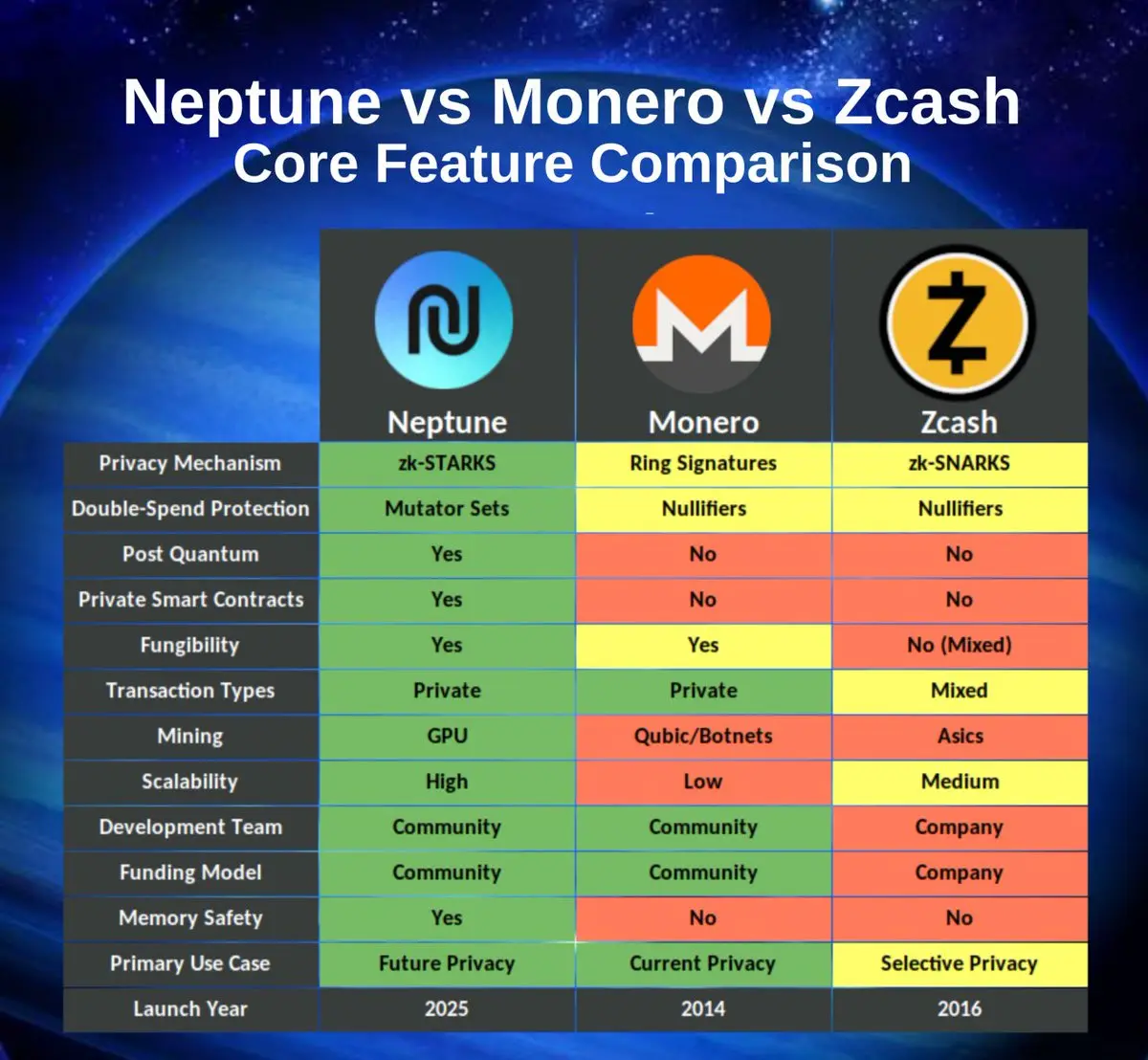 Neptune vs Monero vs Zcash
Core Feature Comparison

| | Neptune | Monero | Zcash |
|---|---|---|---|
| Privacy Mechanism | zk-STARKS | Ring Signatures | zk-SNARKS |
| Double-Spend Protection | Mutator Sets | Nullifiers | Nullifiers |
| Post Quantum | Yes | No | No |
| Private Smart Contracts | Yes | No | No |
| Fungibility | Yes | Yes | No (Mixed) |
| Transaction Types | Private | Private | Mixed |
| Mining | GPU | Qubic/Botnets | Asics |
| Scalability | High | Low | Medium |
| Development Team | Community | Community | Company |
| Funding Model | Community | Community | Company |
| Memory Safety | Yes | No | No |
| Primary Use Case | Future Privacy | Current Privacy | Selective Privacy |
| Launch Year | 2025 | 2014 | 2016 |